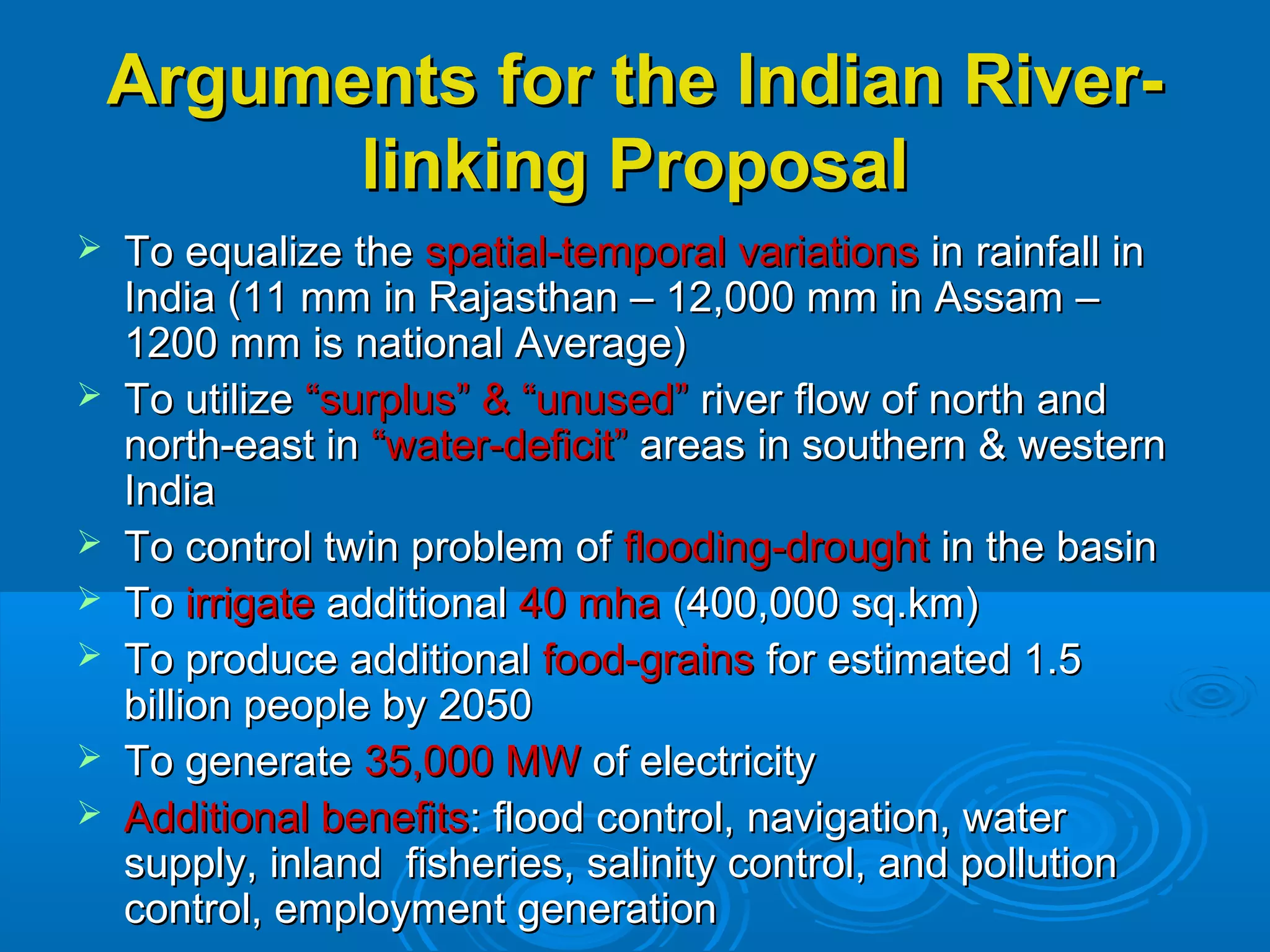 Arguments for the Indian River-linking Proposal

➢ To equalize the spatial-temporal variations in rainfall in India (11 mm in Rajasthan – 12,000 mm in Assam – 1200 mm is national Average)

➢ To utilize “surplus” & “unused” river flow of north and north-east in “water-deficit” areas in southern & western India

➢ To control twin problem of flooding-drought in the basin

➢ To irrigate additional 40 mha (400,000 sq.km)

➢ To produce additional food-grains for estimated 1.5 billion people by 2050

➢ To generate 35,000 MW of electricity

➢ Additional benefits: flood control, navigation, water supply, inland fisheries, salinity control, and pollution control, employment generation